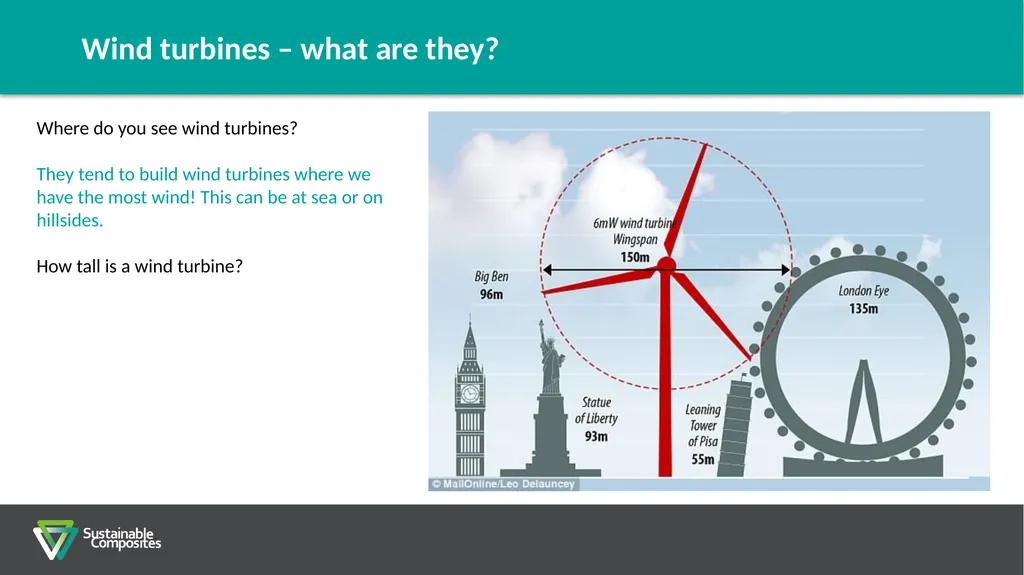 Wind turbines – what are they?

Where do you see wind turbines?

They tend to build wind turbines where we have the most wind! This can be at sea or on hillsides.

How tall is a wind turbine?

6mW wind turbine
Wingspan
150m

Big Ben
96m

London Eye
135m

Statue of Liberty
93m

Leaning Tower of Pisa
55m

© MailOnline/Leo Delauncey

Sustainable Composites